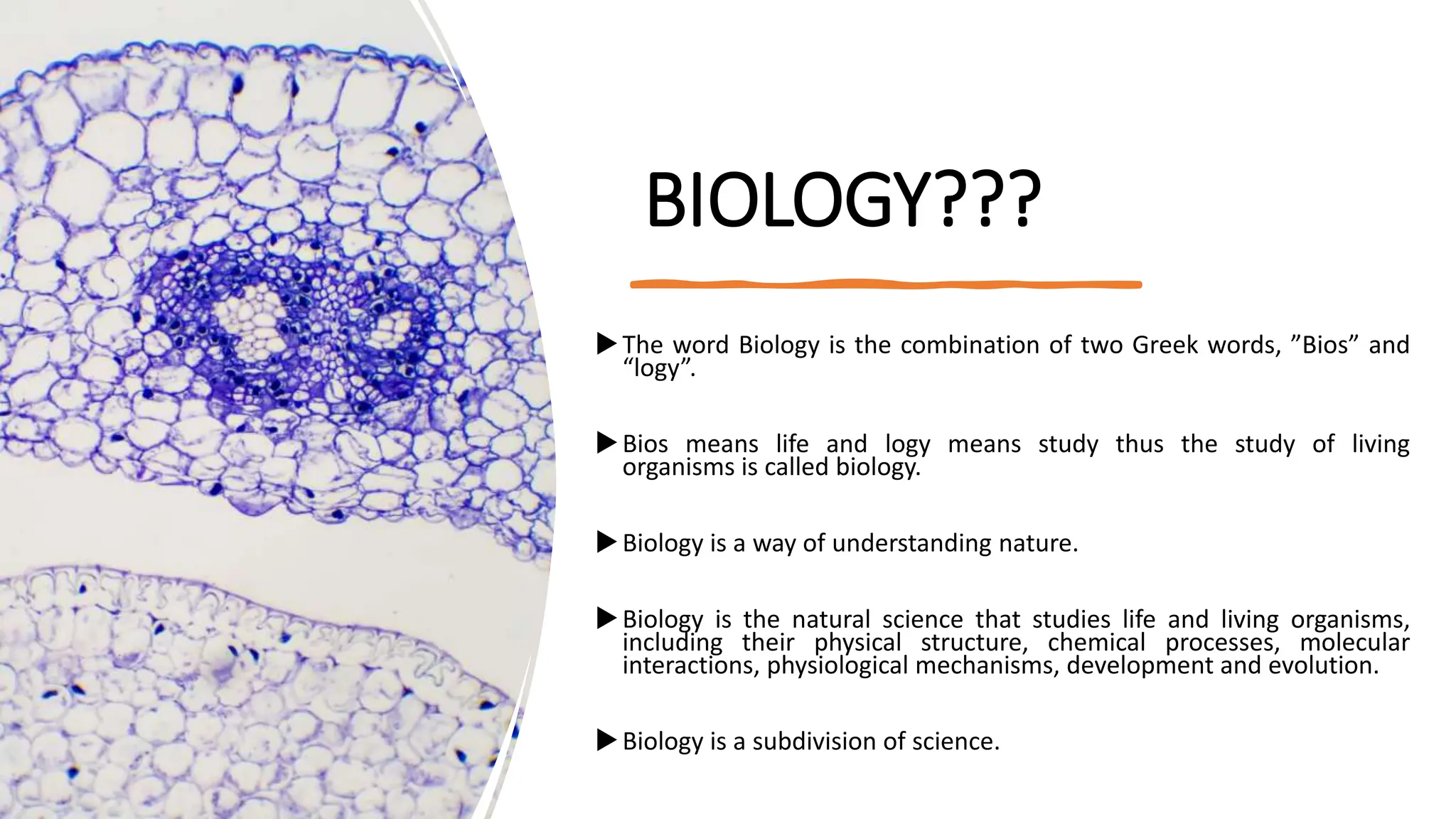 BIOLOGY???

▶ The word Biology is the combination of two Greek words, ”Bios” and “logy”.

▶ Bios means life and logy means study thus the study of living organisms is called biology.

▶ Biology is a way of understanding nature.

▶ Biology is the natural science that studies life and living organisms, including their physical structure, chemical processes, molecular interactions, physiological mechanisms, development and evolution.

▶ Biology is a subdivision of science.